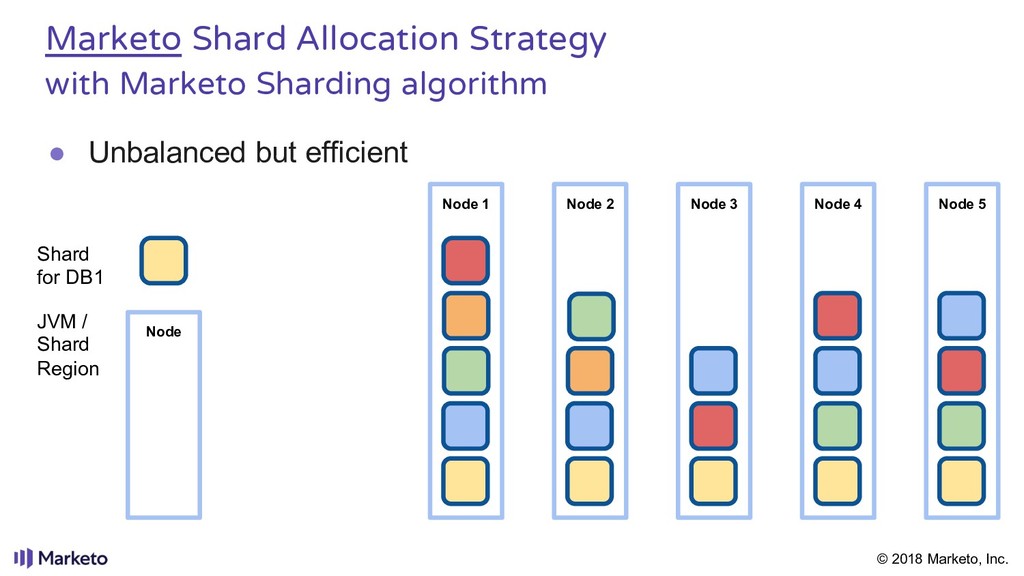 Marketo Shard Allocation Strategy
with Marketo Sharding algorithm

● Unbalanced but efficient

Shard for DB1

JVM / Shard Region

Node

Node 1

Node 2

Node 3

Node 4

Node 5

Marketo

© 2018 Marketo, Inc.